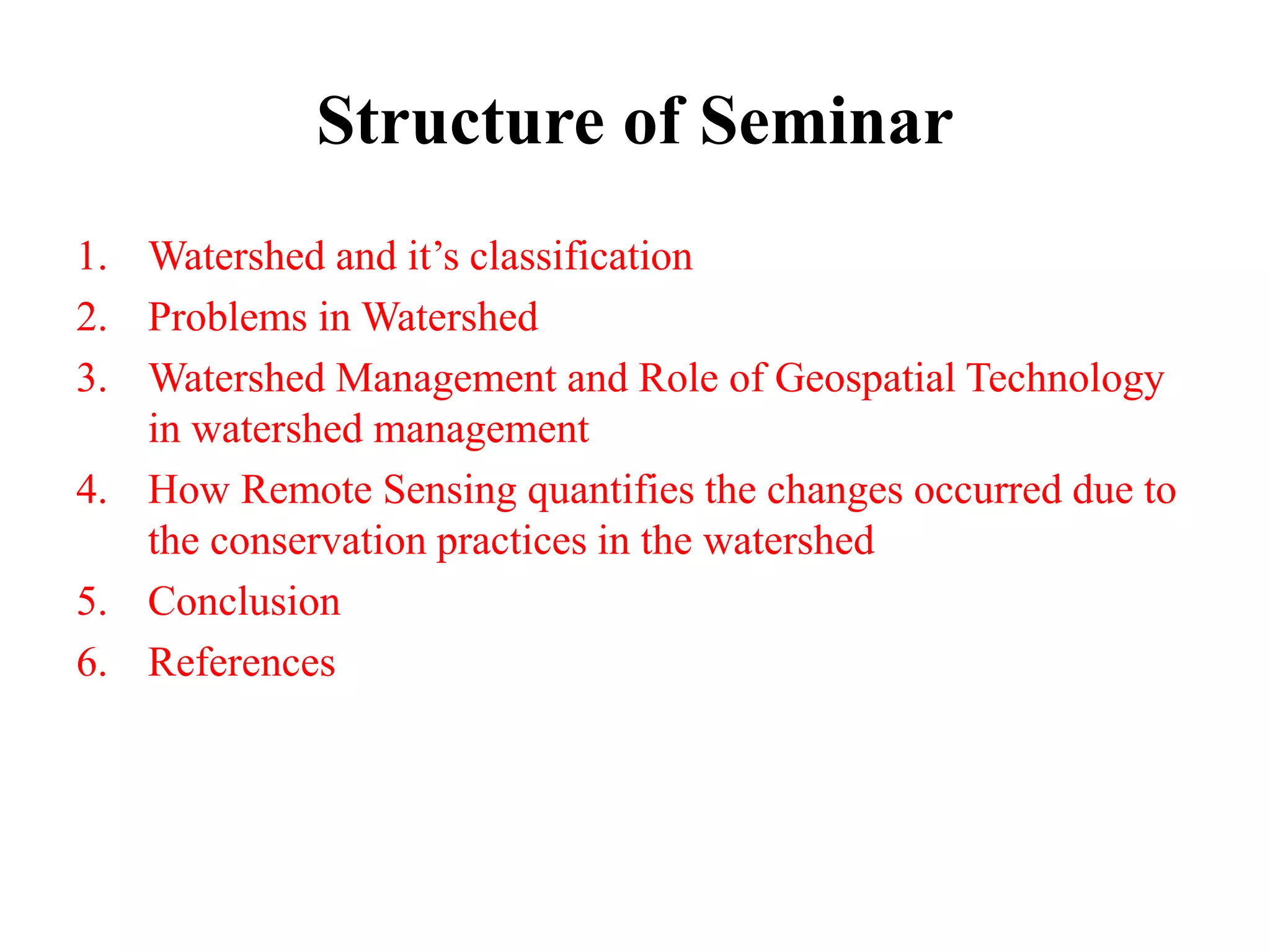 Structure of Seminar

1. Watershed and it’s classification
2. Problems in Watershed
3. Watershed Management and Role of Geospatial Technology in watershed management
4. How Remote Sensing quantifies the changes occurred due to the conservation practices in the watershed
5. Conclusion
6. References